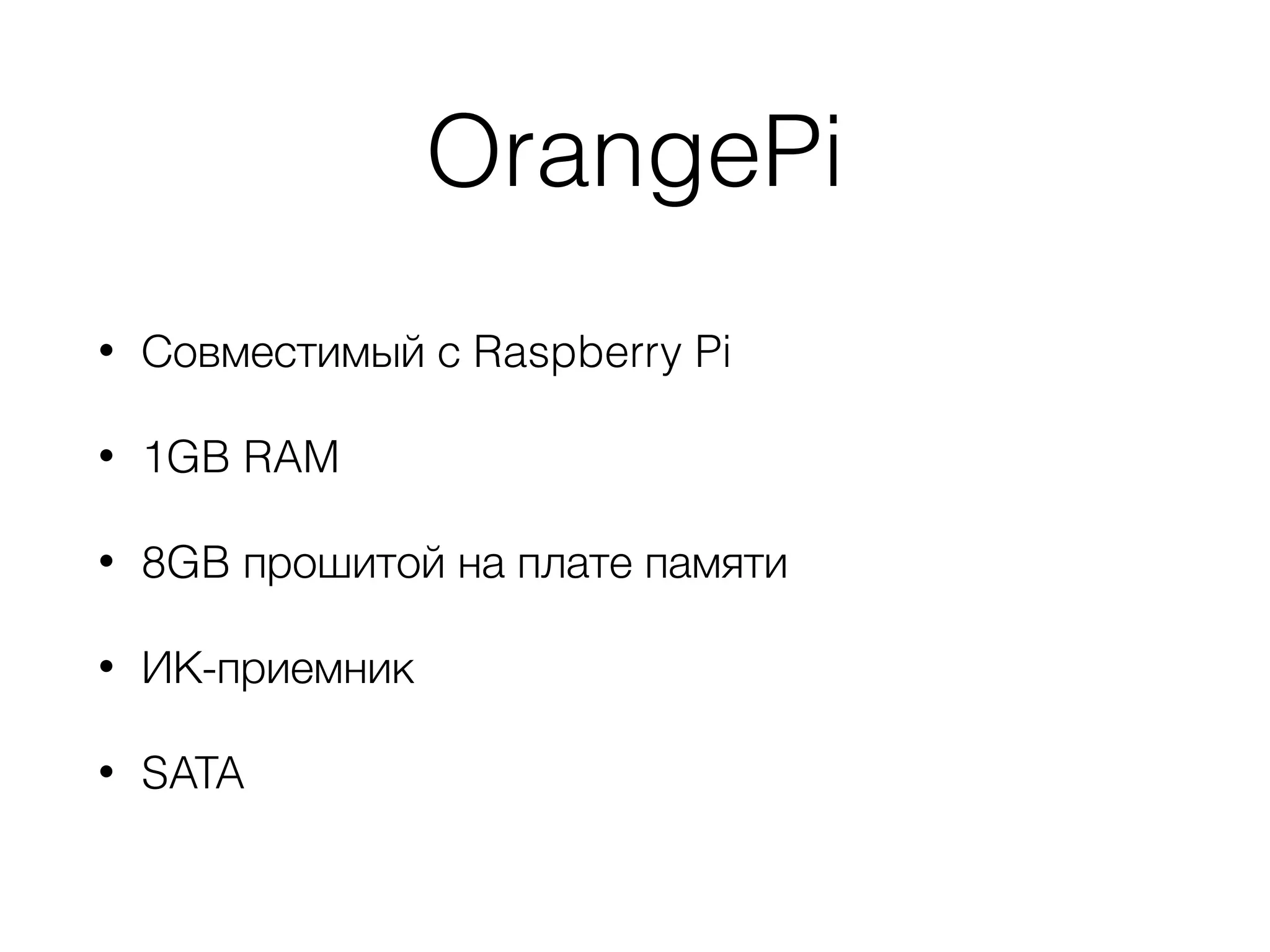 OrangePi

• Совместимый с Raspberry Pi

• 1GB RAM

• 8GB прошитой на плате памяти

• ИК-приемник

• SATA